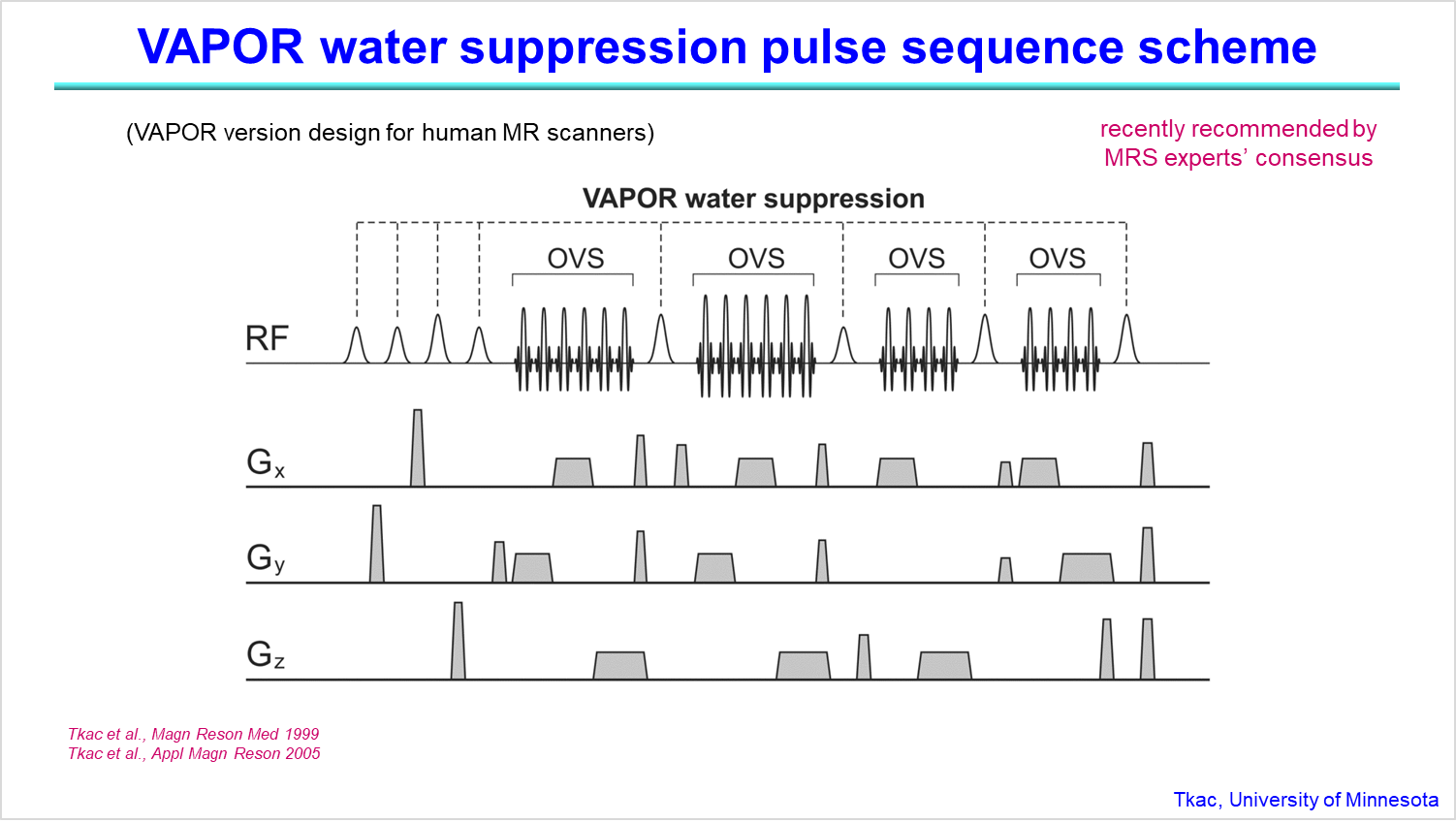 VAPOR water suppression pulse sequence scheme

(VAPOR version design for human MR scanners)

recently recommended by MRS experts' consensus

VAPOR water suppression

OVS OVS OVS OVS

RF

$G_x$

$G_y$

$G_z$

Tkac et al., Magn Reson Med 1999
Tkac et al., Appl Magn Reson 2005

Tkac, University of Minnesota